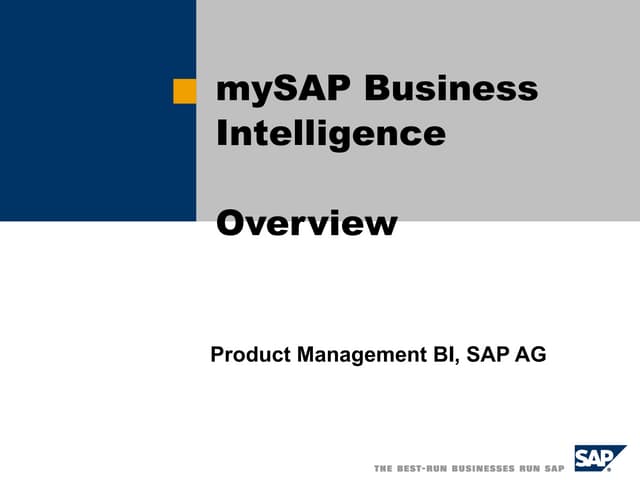 mySAP Business Intelligence

Overview

Product Management BI, SAP AG

THE BEST-RUN BUSINESSES RUN SAP

SAP